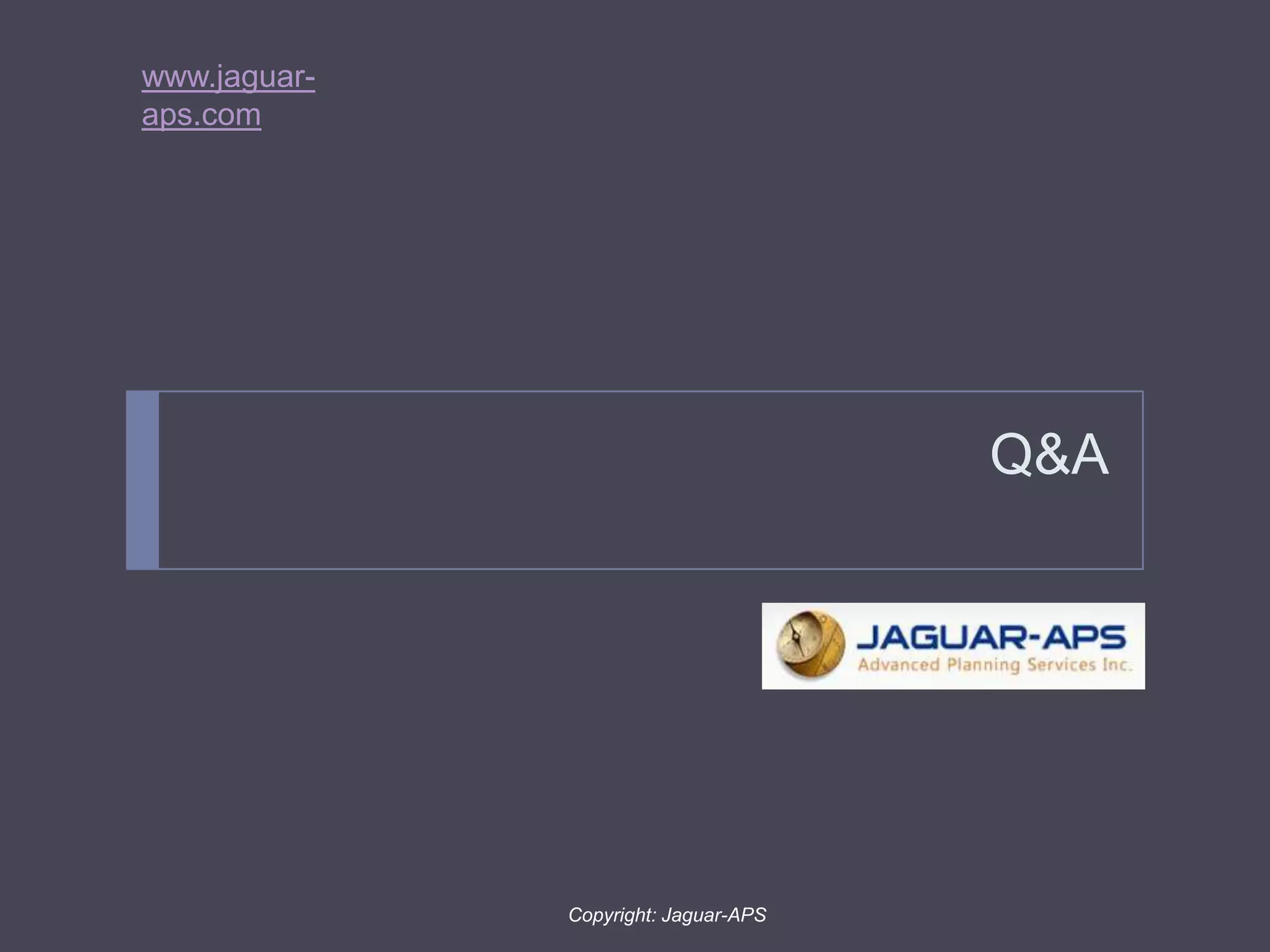 www.jaguar-aps.com

Q&A

JAGUAR-APS
Advanced Planning Services Inc.

Copyright: Jaguar-APS